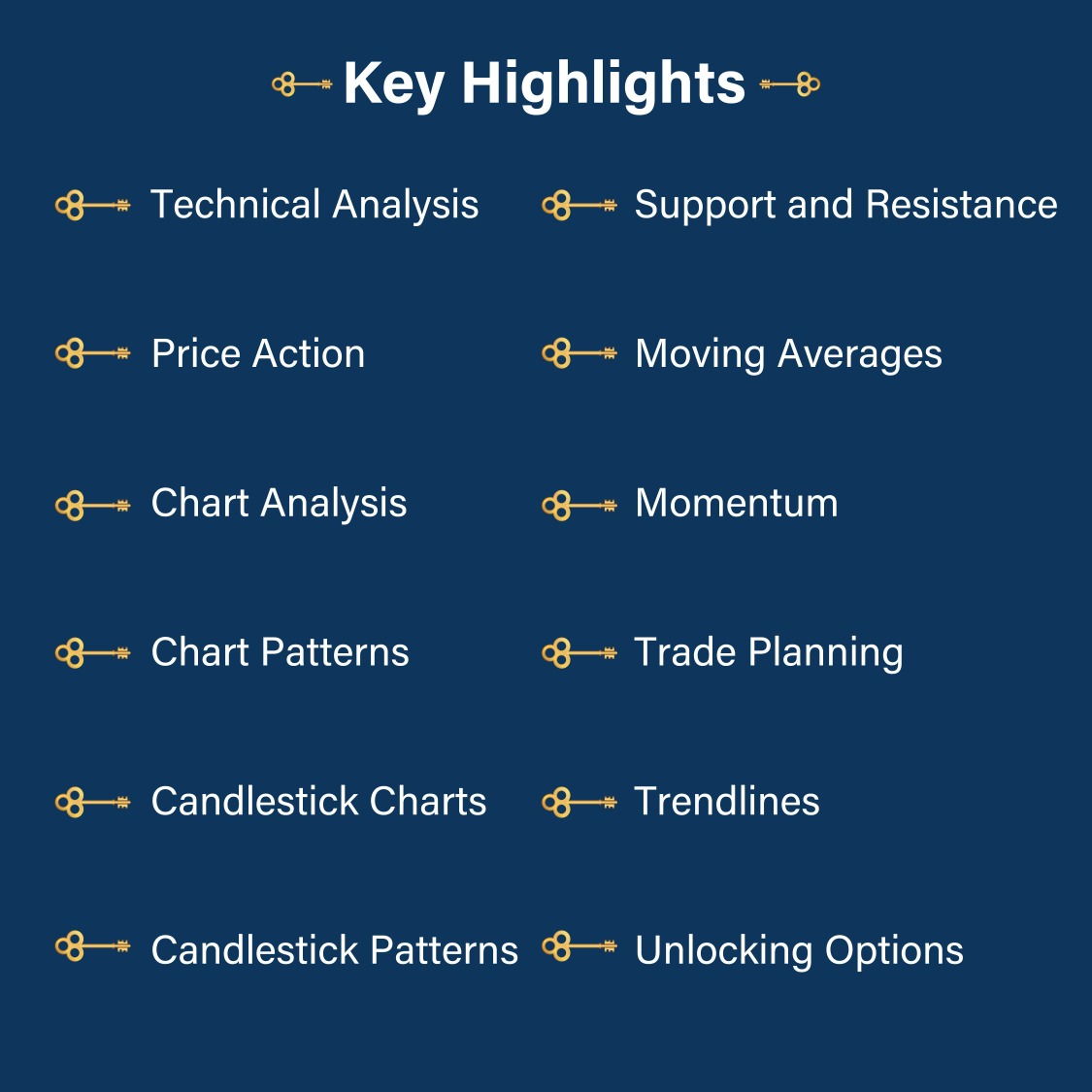 Key Highlights

Technical Analysis

Price Action

Chart Analysis

Chart Patterns

Candlestick Charts

Candlestick Patterns

Support and Resistance

Moving Averages

Momentum

Trade Planning

Trendlines

Unlocking Options